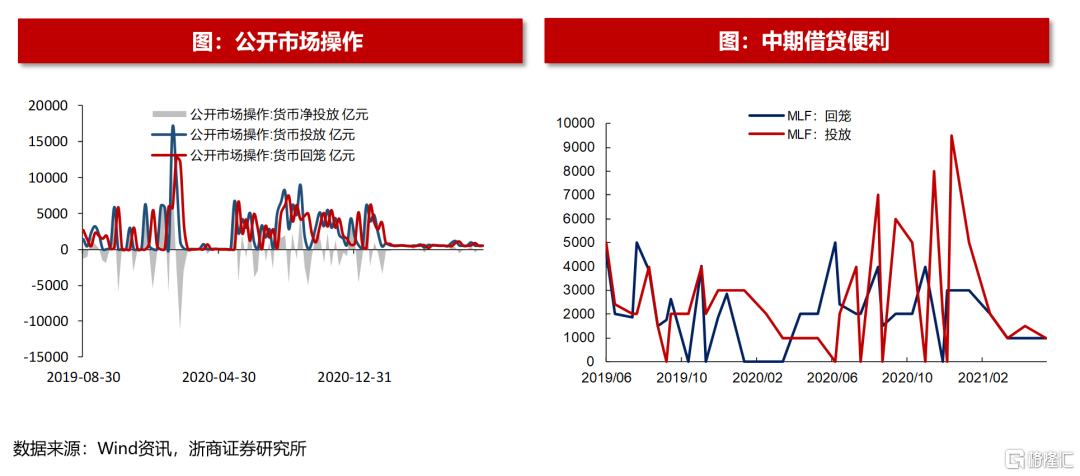 图：公开市场操作

20000
15000
10000
5000
0
-5000
-10000
-15000

公开市场操作:货币净投放 亿元
公开市场操作:货币投放 亿元
公开市场操作:货币回笼 亿元

2019-08-30
2020-04-30
2020-12-31

图：中期借贷便利

10000
9000
8000
7000
6000
5000
4000
3000
2000
1000
0

MLF：回笼
MLF：投放

2019/06
2019/10
2020/02
2020/06
2020/10
2021/02

数据来源：Wind资讯，浙商证券研究所

格隆汇